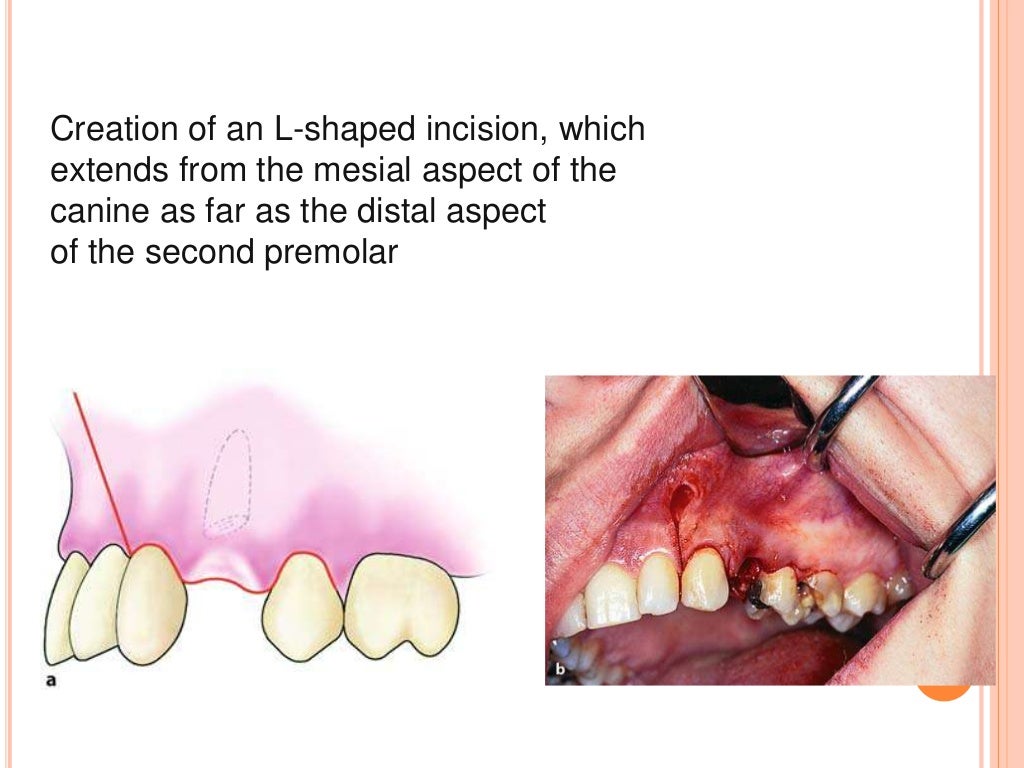 Creation of an L-shaped incision, which extends from the mesial aspect of the canine as far as the distal aspect of the second premolar

a

b